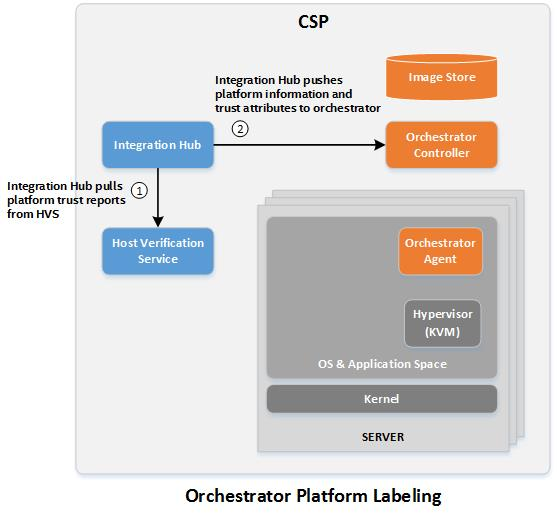 CSP

Image Store

Integration Hub pushes platform information and trust attributes to orchestrator

2

Integration Hub

Orchestrator Controller

Integration Hub pulls platform trust reports from HVS

1

Host Verification Service

Orchestrator Agent

Hypervisor (KVM)

OS & Application Space

Kernel

SERVER

Orchestrator Platform Labeling